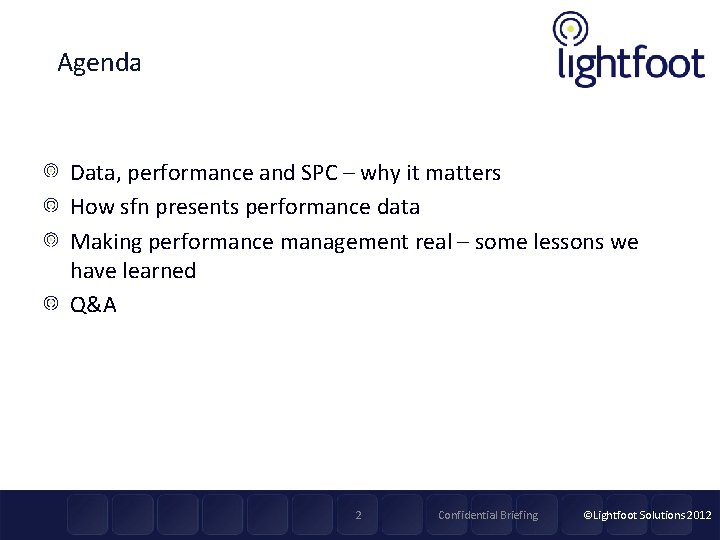 Agenda

lightfoot

Data, performance and SPC – why it matters

How sfn presents performance data

Making performance management real – some lessons we have learned

Q&A

2

Confidential Briefing

©Lightfoot Solutions 2012